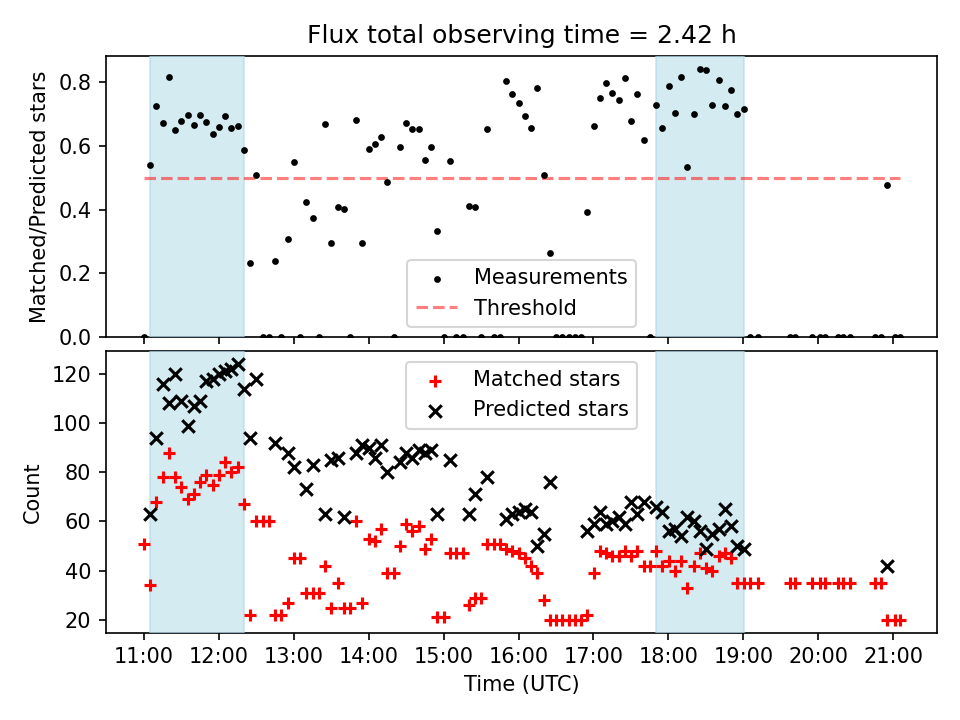 Flux total observing time = 2.42 h

Matched/Predicted stars

0.8
0.6
0.4
0.2
0.0

Measurements
Threshold

Count

120
100
80
60
40
20

Matched stars
Predicted stars

11:00 12:00 13:00 14:00 15:00 16:00 17:00 18:00 19:00 20:00 21:00

Time (UTC)